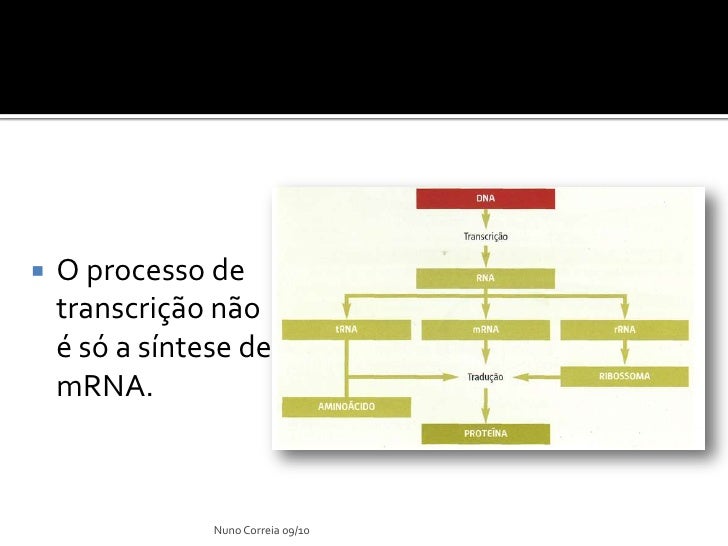 O processo de transcrição não é só a síntese de mRNA.

DNA

Transcrição

RNA

tRNA

mRNA

rRNA

Tradução

RIBOSSOMA

AMINOÁCIDO

PROTEÍNA

Nuno Correia 09/10